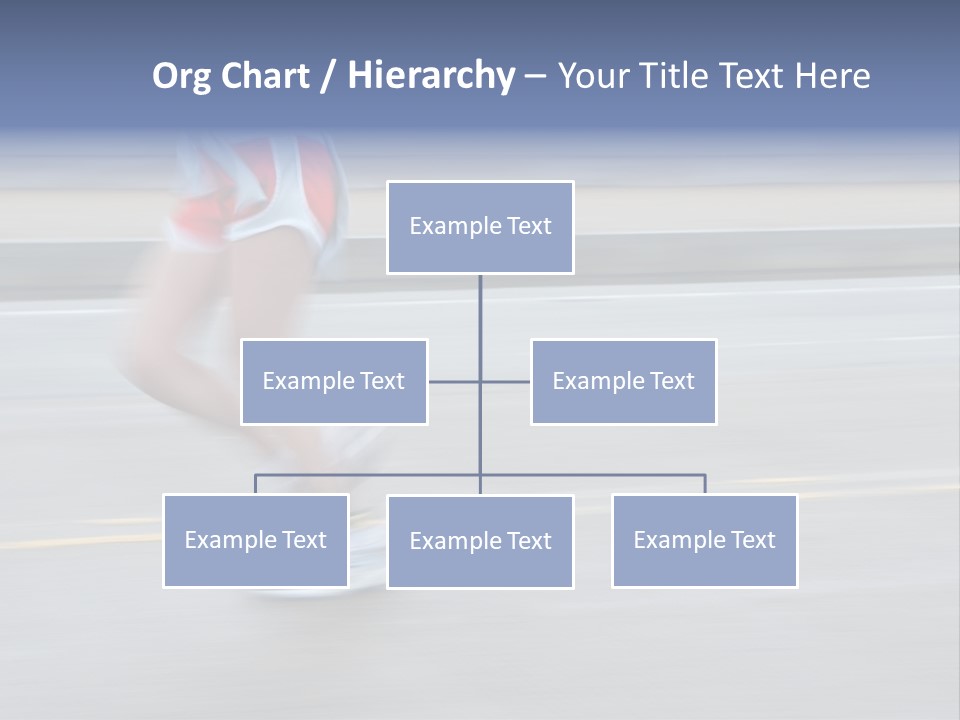 Org Chart / Hierarchy – Your Title Text Here

Example Text

Example Text

Example Text

Example Text

Example Text

Example Text